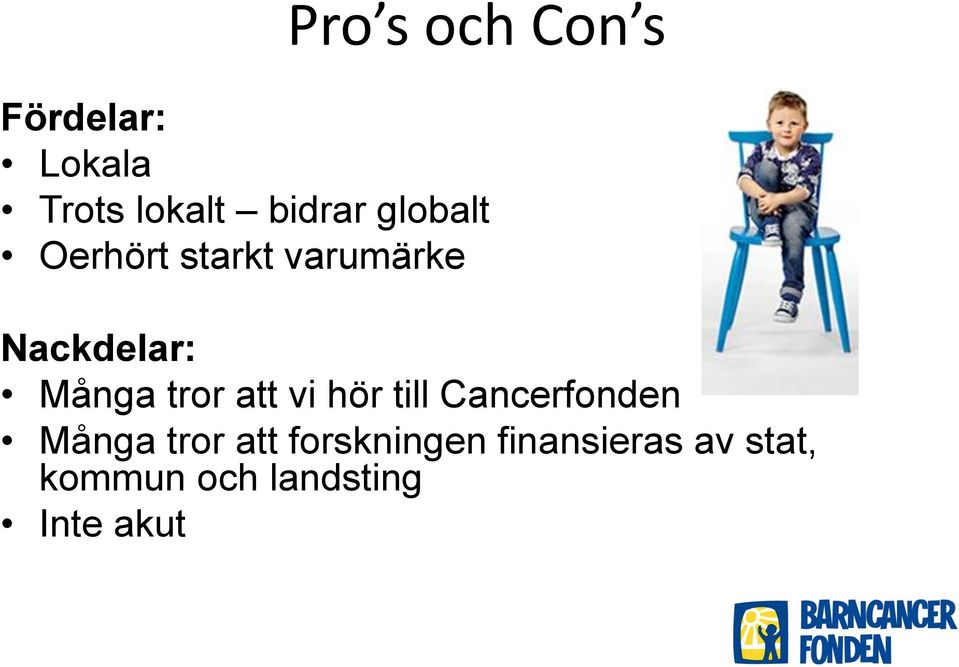 Pro’s och Con’s

Fördelar:
• Lokala
• Trots lokalt – bidrar globalt
• Oerhört starkt varumärke

Nackdelar:
• Många tror att vi hör till Cancerfonden
• Många tror att forskningen finansieras av stat, kommun och landsting
• Inte akut

BARNCANCER FONDEN